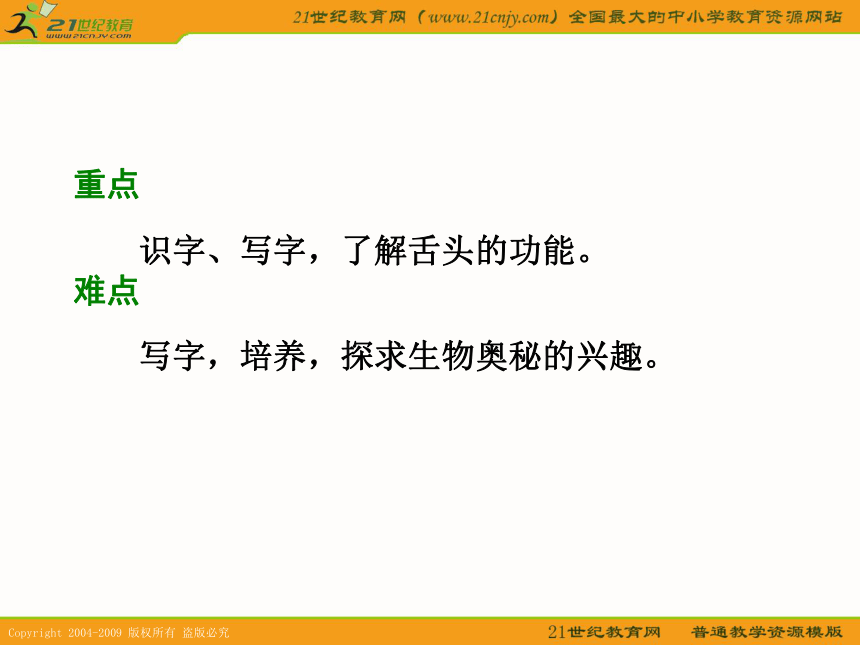 21世纪教育
www.21cnjy.com

21世纪教育网（www.21cnjy.com）全国最大的中小学教育资源网站

重点

识字、写字，了解舌头的功能。

难点

写字，培养，探求生物奥秘的兴趣。

Copyright 2004-2009 版权所有 盗版必究

21世纪教育网 普通教学资源模版